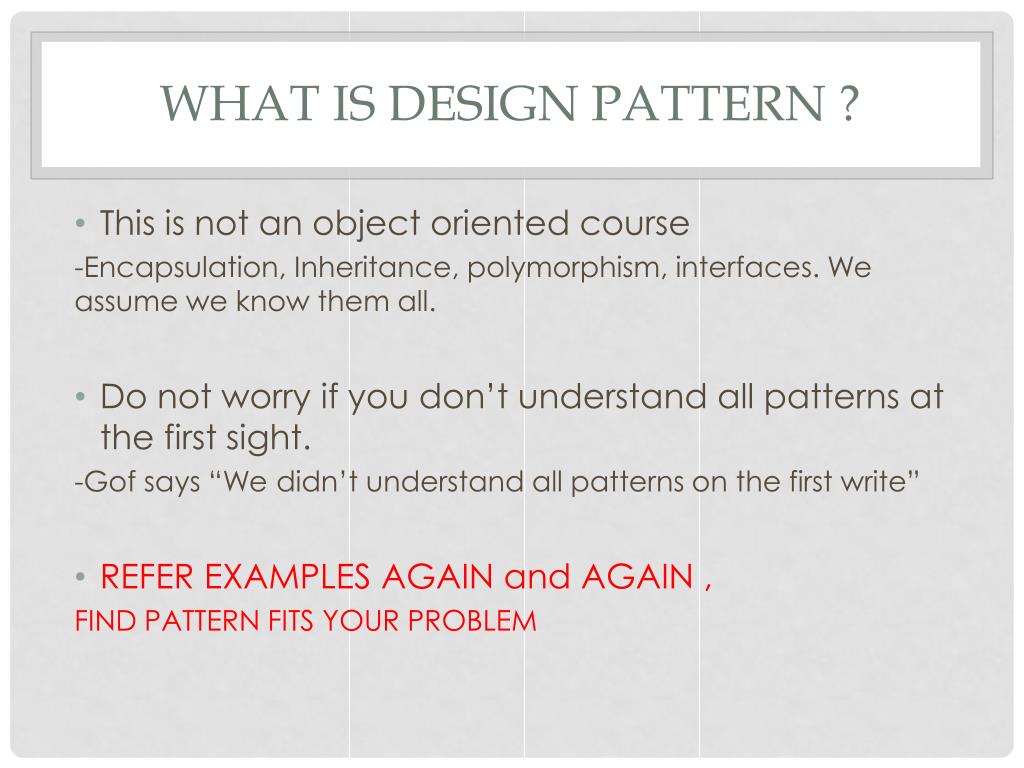 WHAT IS DESIGN PATTERN ?

• This is not an object oriented course
-Encapsulation, Inheritance, polymorphism, interfaces. We assume we know them all.

• Do not worry if you don't understand all patterns at the first sight.
-Gof says "We didn't understand all patterns on the first write"

• REFER EXAMPLES AGAIN and AGAIN ,
FIND PATTERN FITS YOUR PROBLEM